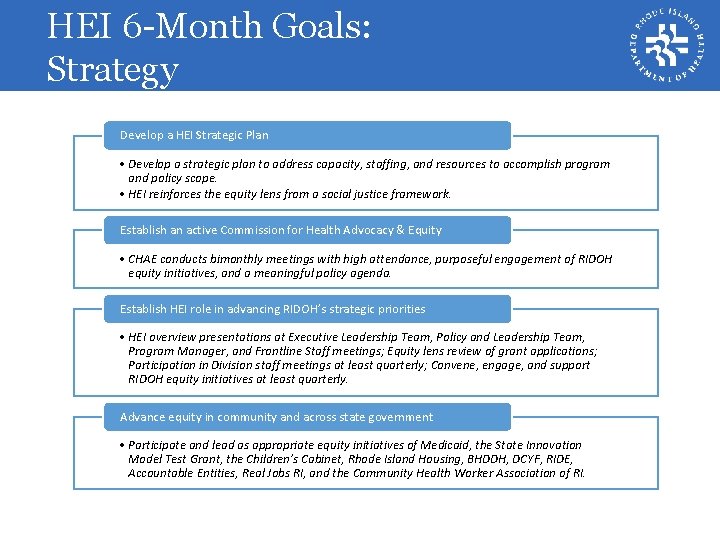 HEI 6-Month Goals: Strategy

RHODE ISLAND DEPARTMENT OF HEALTH

Develop a HEI Strategic Plan

• Develop a strategic plan to address capacity, staffing, and resources to accomplish program and policy scope.
• HEI reinforces the equity lens from a social justice framework.

Establish an active Commission for Health Advocacy & Equity

• CHAE conducts bimonthly meetings with high attendance, purposeful engagement of RIDOH equity initiatives, and a meaningful policy agenda.

Establish HEI role in advancing RIDOH's strategic priorities

• HEI overview presentations at Executive Leadership Team, Policy and Leadership Team, Program Manager, and Frontline Staff meetings; Equity lens review of grant applications; Participation in Division staff meetings at least quarterly; Convene, engage, and support RIDOH equity initiatives at least quarterly.

Advance equity in community and across state government

• Participate and lead as appropriate equity initiatives of Medicaid, the State Innovation Model Test Grant, the Children's Cabinet, Rhode Island Housing, BHDDH, DCYF, RIDE, Accountable Entities, Real Jobs RI, and the Community Health Worker Association of RI.